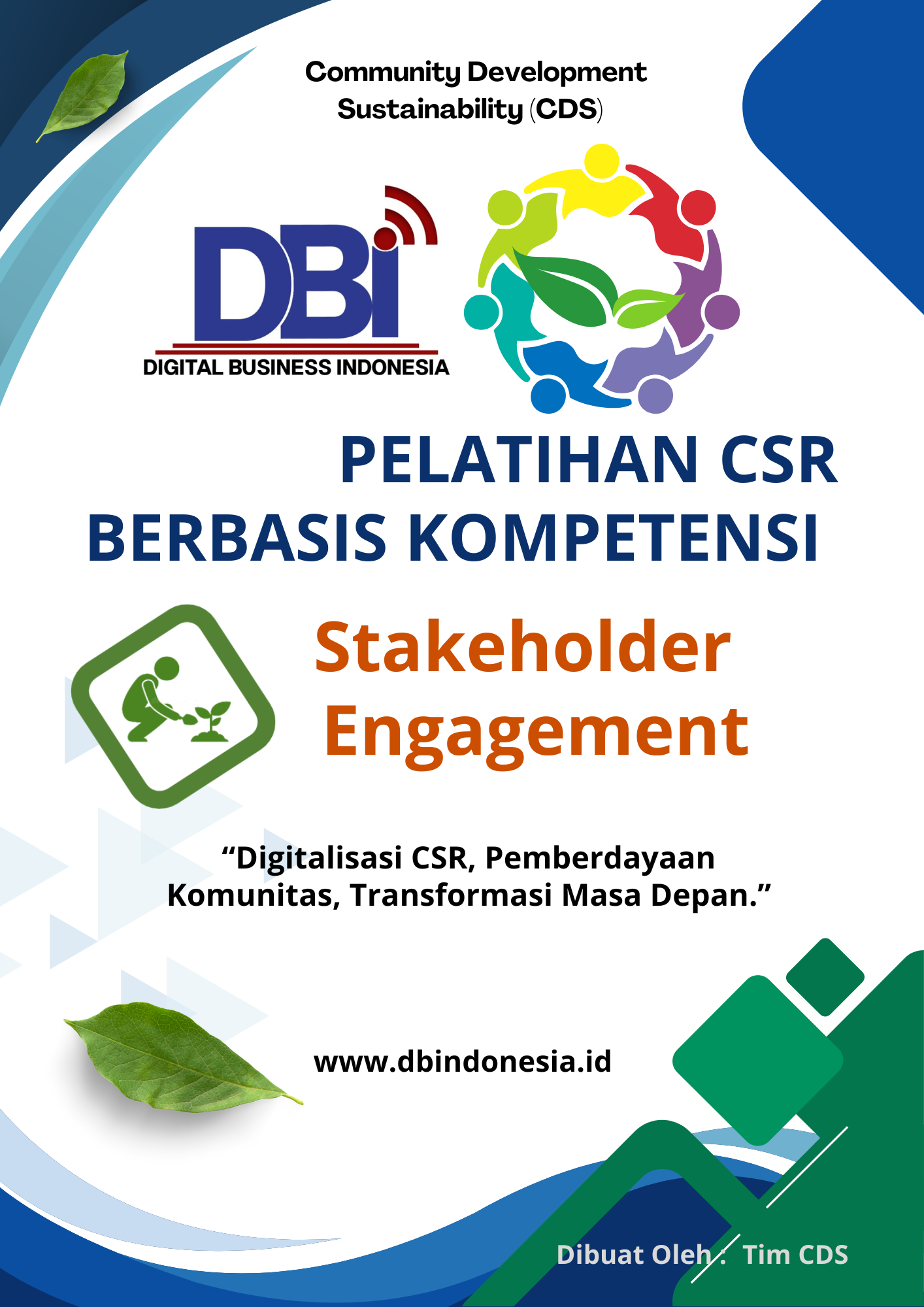 Community Development Sustainability (CDS)

DBi
DIGITAL BUSINESS INDONESIA

PELATIHAN CSR BERBASIS KOMPETENSI

Stakeholder Engagement

“Digitalisasi CSR, Pemberdayaan Komunitas, Transformasi Masa Depan.”

www.dbindonesia.id

Dibuat Oleh : Tim CDS